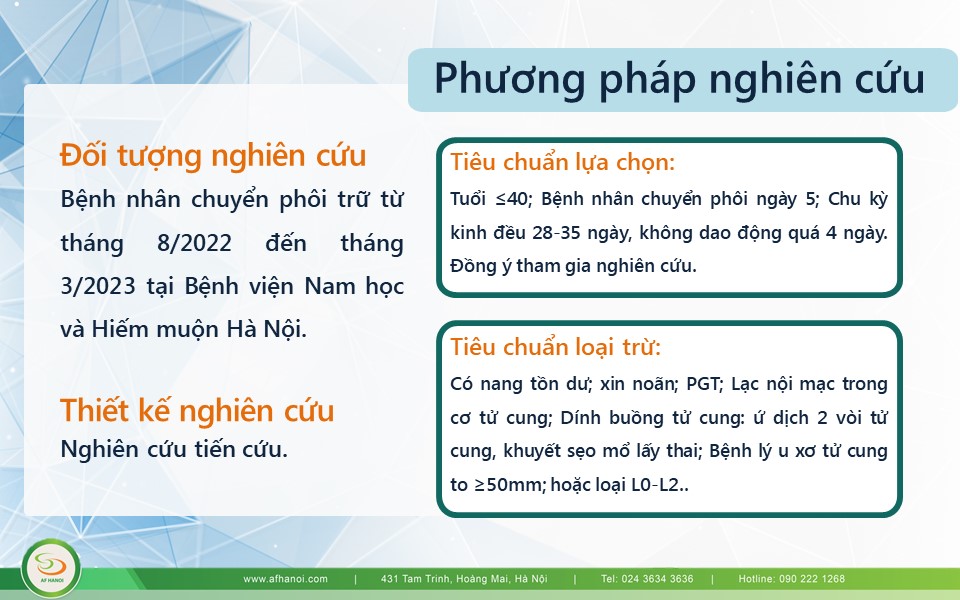 Phương pháp nghiên cứu

Đối tượng nghiên cứu
Bệnh nhân chuyển phôi trữ từ tháng 8/2022 đến tháng 3/2023 tại Bệnh viện Nam học và Hiếm muộn Hà Nội.

Thiết kế nghiên cứu
Nghiên cứu tiến cứu.

Tiêu chuẩn lựa chọn:
Tuổi ≤40; Bệnh nhân chuyển phôi ngày 5; Chu kỳ kinh đều 28-35 ngày, không dao động quá 4 ngày. Đồng ý tham gia nghiên cứu.

Tiêu chuẩn loại trừ:
Có nang tồn dư; xin noãn; PGT; Lạc nội mạc trong cơ tử cung; Dính buồng tử cung: ứ dịch 2 vòi tử cung, khuyết sẹo mổ lấy thai; Bệnh lý u xơ tử cung to ≥50mm; hoặc loại L0-L2..

AF HANOI

www.afhanoi.com | 431 Tam Trinh, Hoàng Mai, Hà Nội | Tel: 024 3634 3636 | Hotline: 090 222 1268